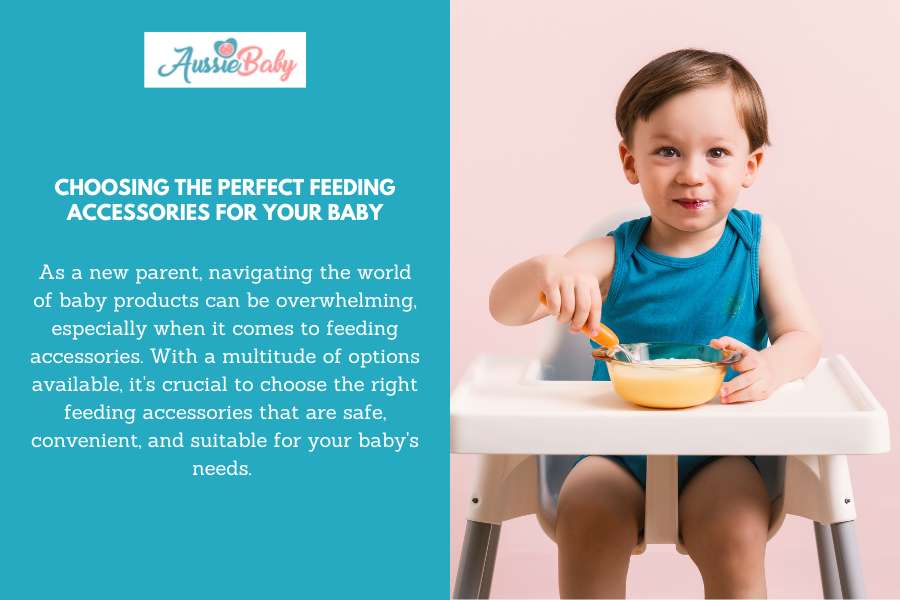 AussieBaby

CHOOSING THE PERFECT FEEDING ACCESSORIES FOR YOUR BABY

As a new parent, navigating the world of baby products can be overwhelming, especially when it comes to feeding accessories. With a multitude of options available, it's crucial to choose the right feeding accessories that are safe, convenient, and suitable for your baby's needs.